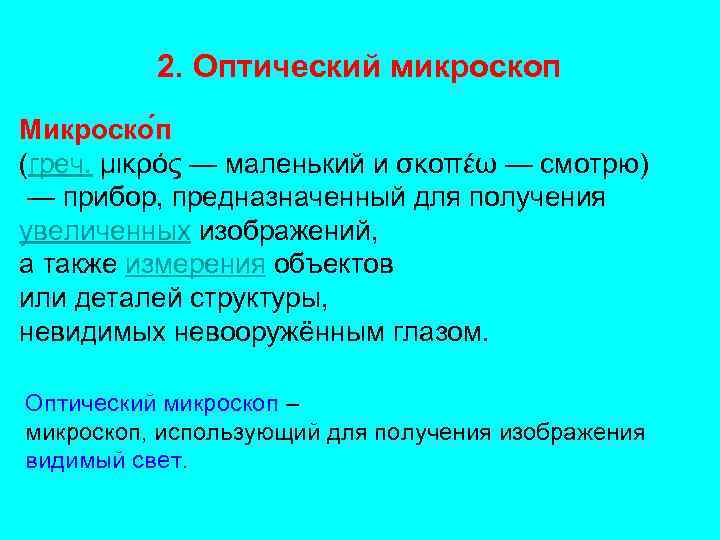 2. Оптический микроскоп

Микроско́п (греч. μικρός — маленький и σκοπέω — смотрю) — прибор, предназначенный для получения увеличенных изображений, а также измерения объектов или деталей структуры, невидимых невооружённым глазом.

Оптический микроскоп – микроскоп, использующий для получения изображения видимый свет.